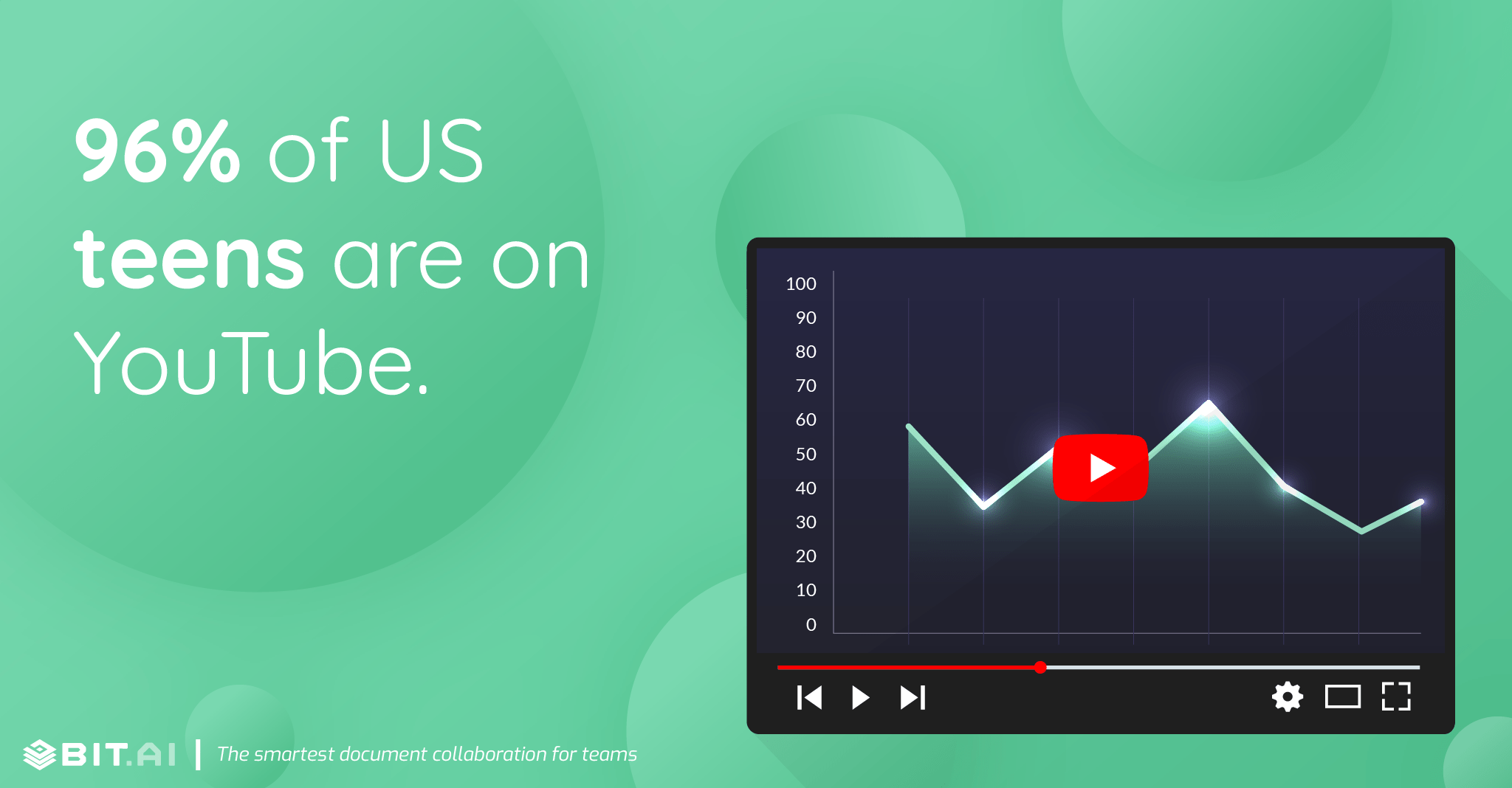 96% of US teens are on YouTube.

100
90
80
70
60
50
40
30
20
10
0

BIT.AI | The smartest document collaboration for teams